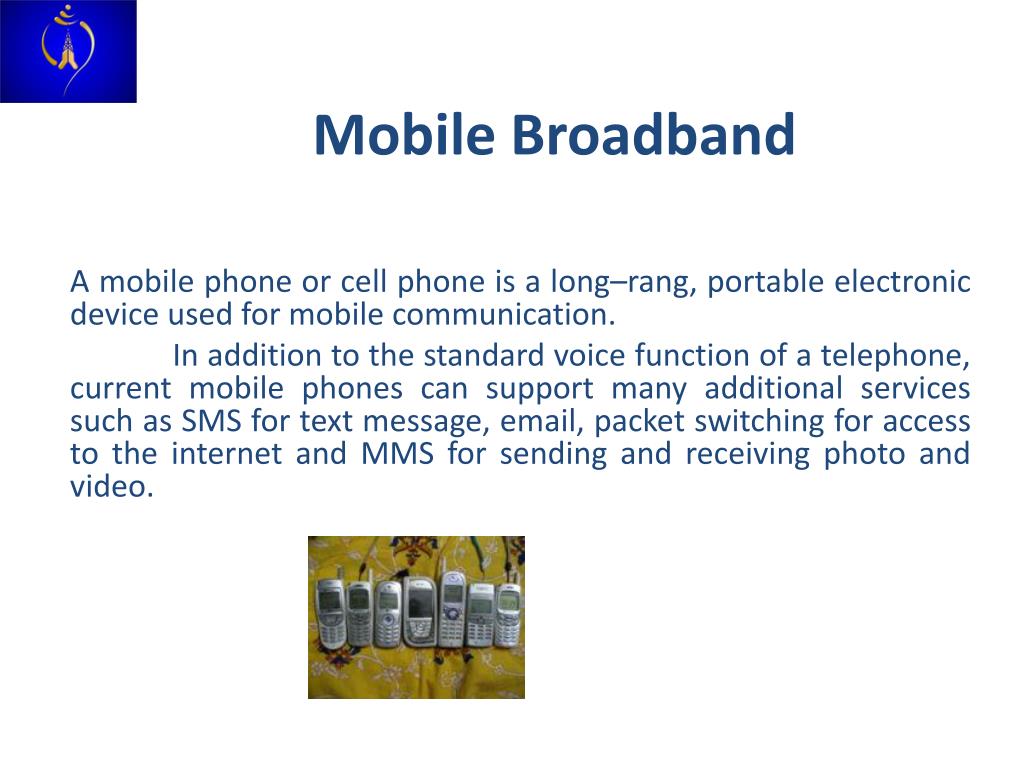 Mobile Broadband

A mobile phone or cell phone is a long–rang, portable electronic device used for mobile communication.

In addition to the standard voice function of a telephone, current mobile phones can support many additional services such as SMS for text message, email, packet switching for access to the internet and MMS for sending and receiving photo and video.